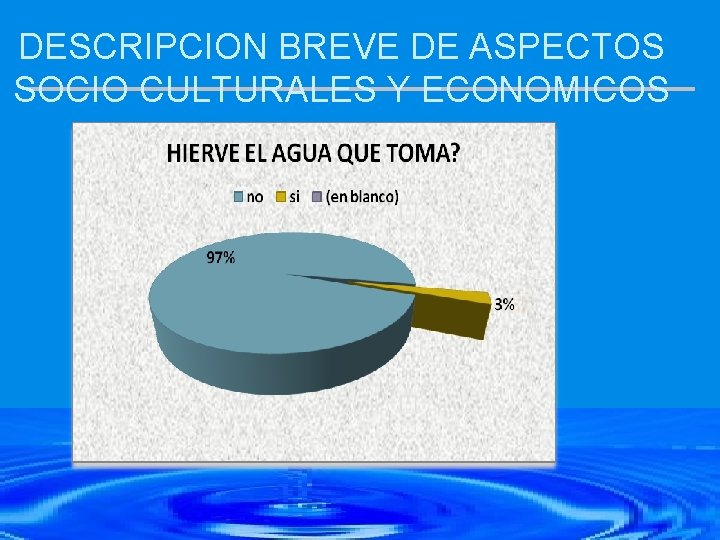 DESCRIPCION BREVE DE ASPECTOS SOCIO CULTURALES Y ECONOMICOS

HIERVE EL AGUA QUE TOMA?

no
si
(en blanco)

97%

3%